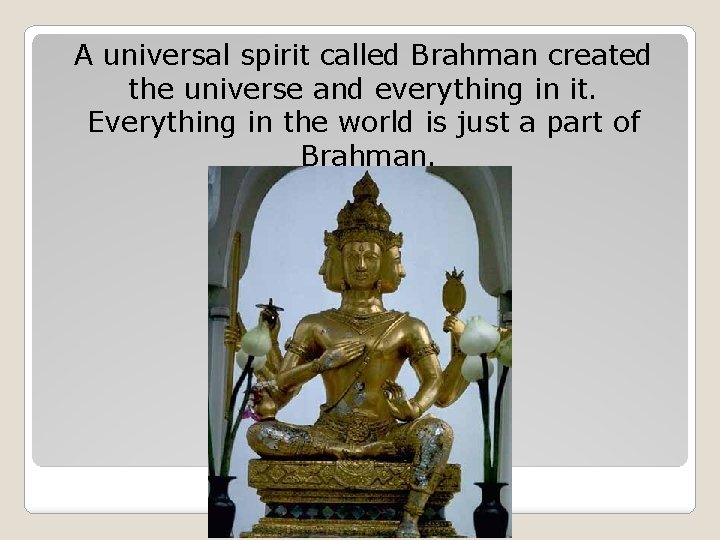 A universal spirit called Brahman created the universe and everything in it. Everything in the world is just a part of Brahman.